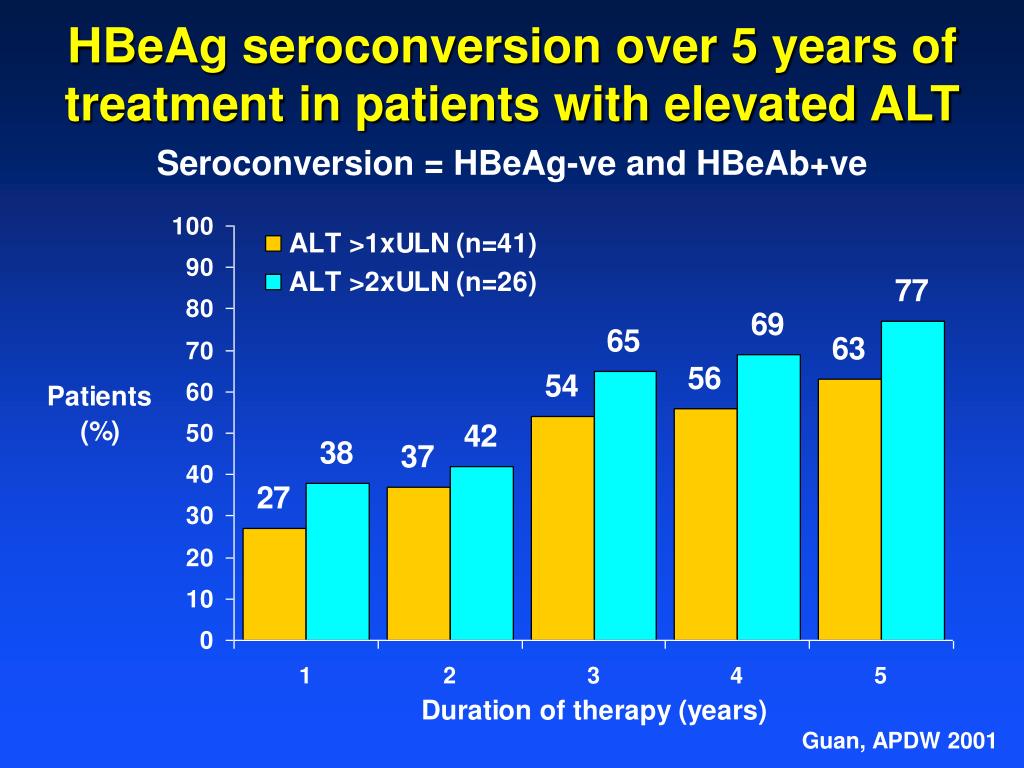 HBeAg seroconversion over 5 years of treatment in patients with elevated ALT

Seroconversion = HBeAg-ve and HBeAb+ve

ALT >1xULN (n=41)
ALT >2xULN (n=26)

Patients (%)

100
90
80
70
60
50
40
30
20
10
0

27
38
37
42
54
65
56
69
63
77

1
2
3
4
5

Duration of therapy (years)

Guan, APDW 2001